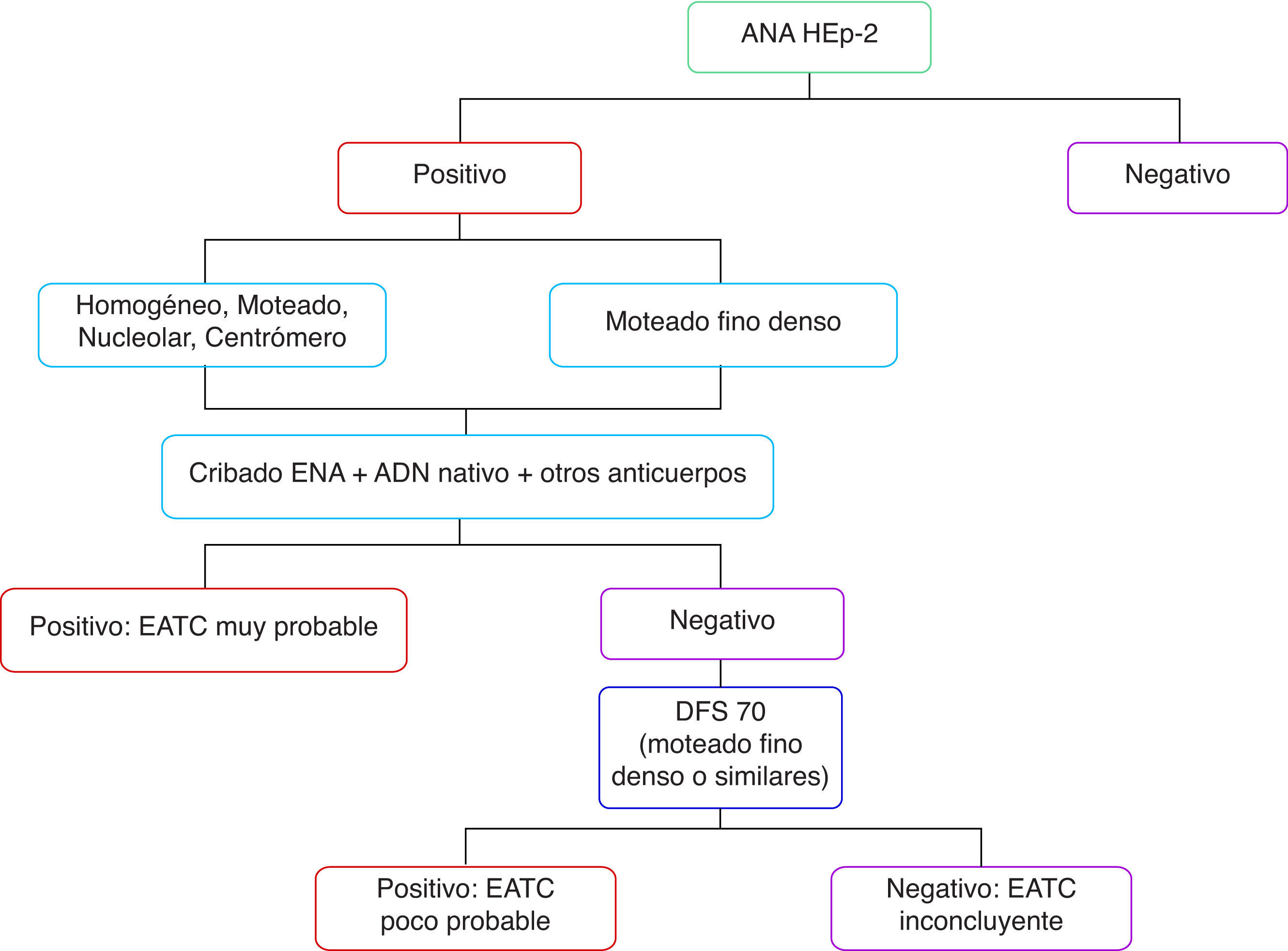 ANA HEp-2

Positivo

Negativo

Homogéneo, Moteado, Nucleolar, Centrómero

Moteado fino denso

Cribado ENA + ADN nativo + otros anticuerpos

Positivo: EATC muy probable

Negativo

DFS 70 (moteado fino denso o similares)

Positivo: EATC poco probable

Negativo: EATC inconcluyente